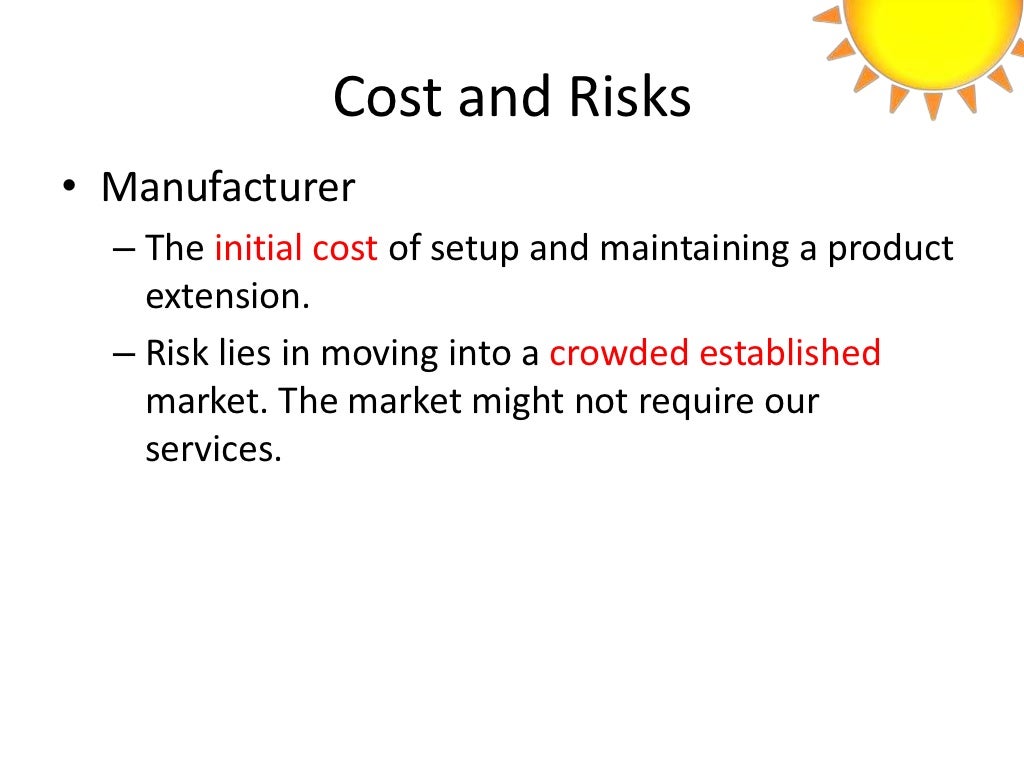 Cost and Risks

• Manufacturer
– The initial cost of setup and maintaining a product extension.
– Risk lies in moving into a crowded established market. The market might not require our services.